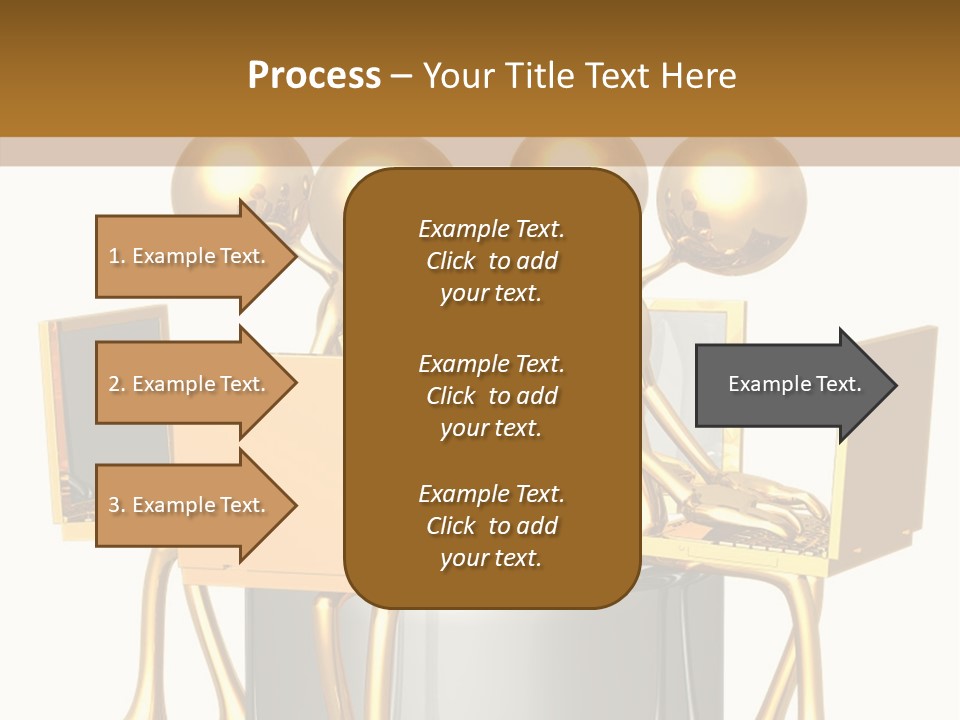 Process – Your Title Text Here

1. Example Text.

2. Example Text.

3. Example Text.

Example Text. Click to add your text.

Example Text. Click to add your text.

Example Text. Click to add your text.

Example Text.